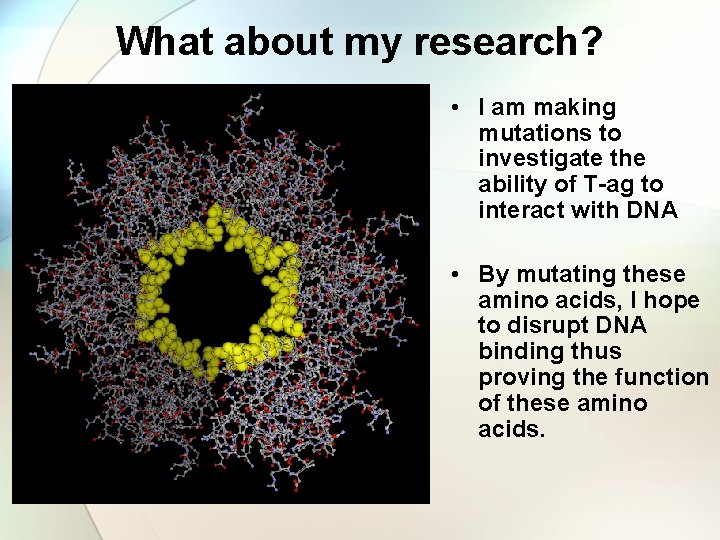 What about my research?

• I am making mutations to investigate the ability of T-ag to interact with DNA

• By mutating these amino acids, I hope to disrupt DNA binding thus proving the function of these amino acids.